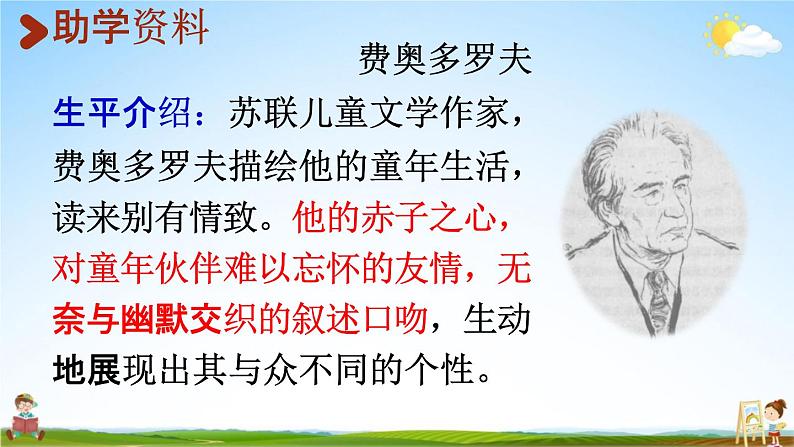 助学资料

费奥多罗夫

生平介绍：苏联儿童文学作家，费奥多罗夫描绘他的童年生活，读来别有情致。他的赤子之心，对童年伙伴难以忘怀的友情，无奈与幽默交织的叙述口吻，生动地展现出其与众不同的个性。